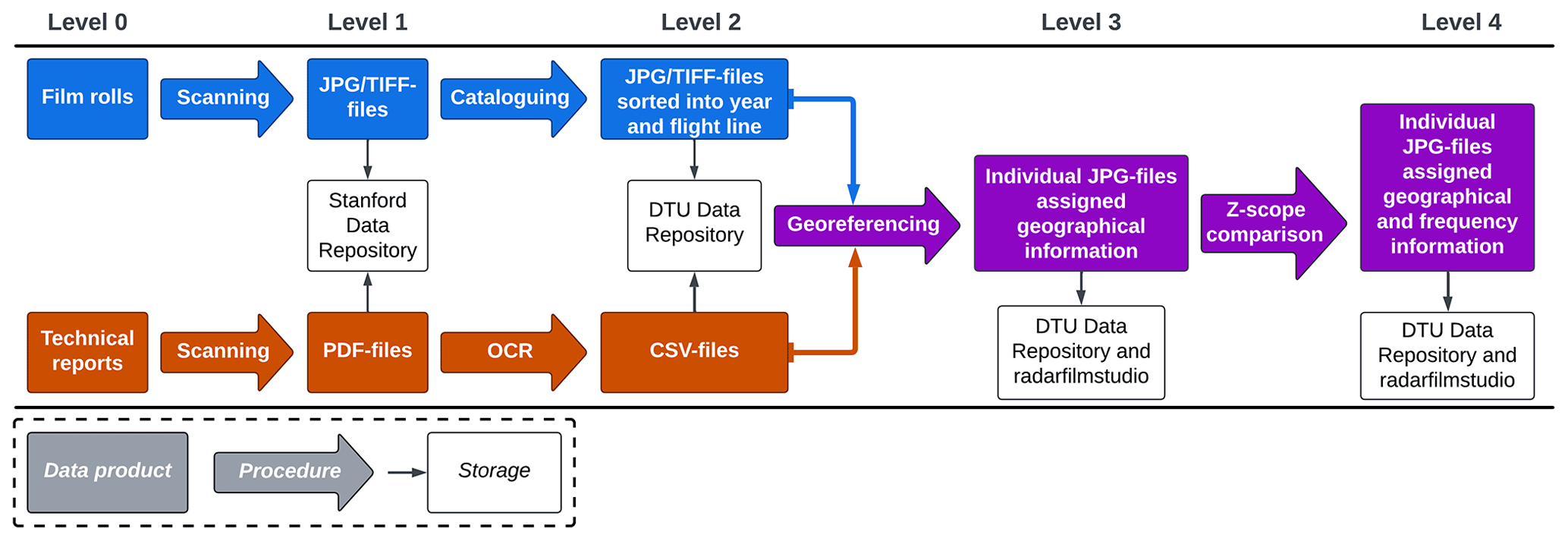 Level 0
Level 1
Level 2
Level 3
Level 4

Film rolls
Scanning
JPG/TIFF-files
Cataloguing
JPG/TIFF-files sorted into year and flight line

Stanford Data Repository
DTU Data Repository
Georeferencing
Individual JPG-files assigned geographical information
Z-scope comparison
Individual JPG-files assigned geographical and frequency information

Technical reports
Scanning
PDF-files
OCR
CSV-files
DTU Data Repository and radarfilmstudio
DTU Data Repository and radarfilmstudio

Data product
Procedure
Storage